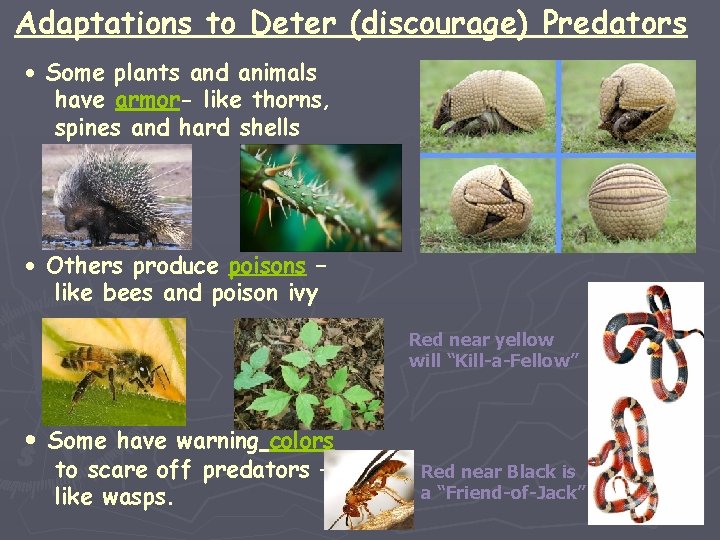 Adaptations to Deter (discourage) Predators

• Some plants and animals have armor- like thorns, spines and hard shells

• Others produce poisons – like bees and poison ivy

Red near yellow will "Kill-a-Fellow"

• Some have warning colors to scare off predators – like wasps.

Red near Black is a "Friend-of-Jack"